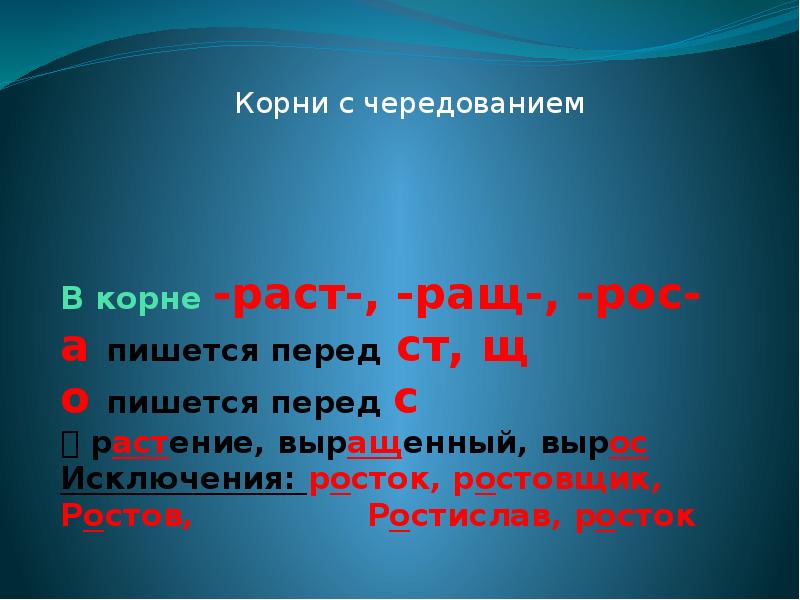 Корни с чередованием

В корне -раст-, -ращ-, -рос-
а пишется перед ст, щ
о пишется перед с
 растение, выращенный, вырос
Исключения: росток, ростовщик, Ростов, Ростислав, росток